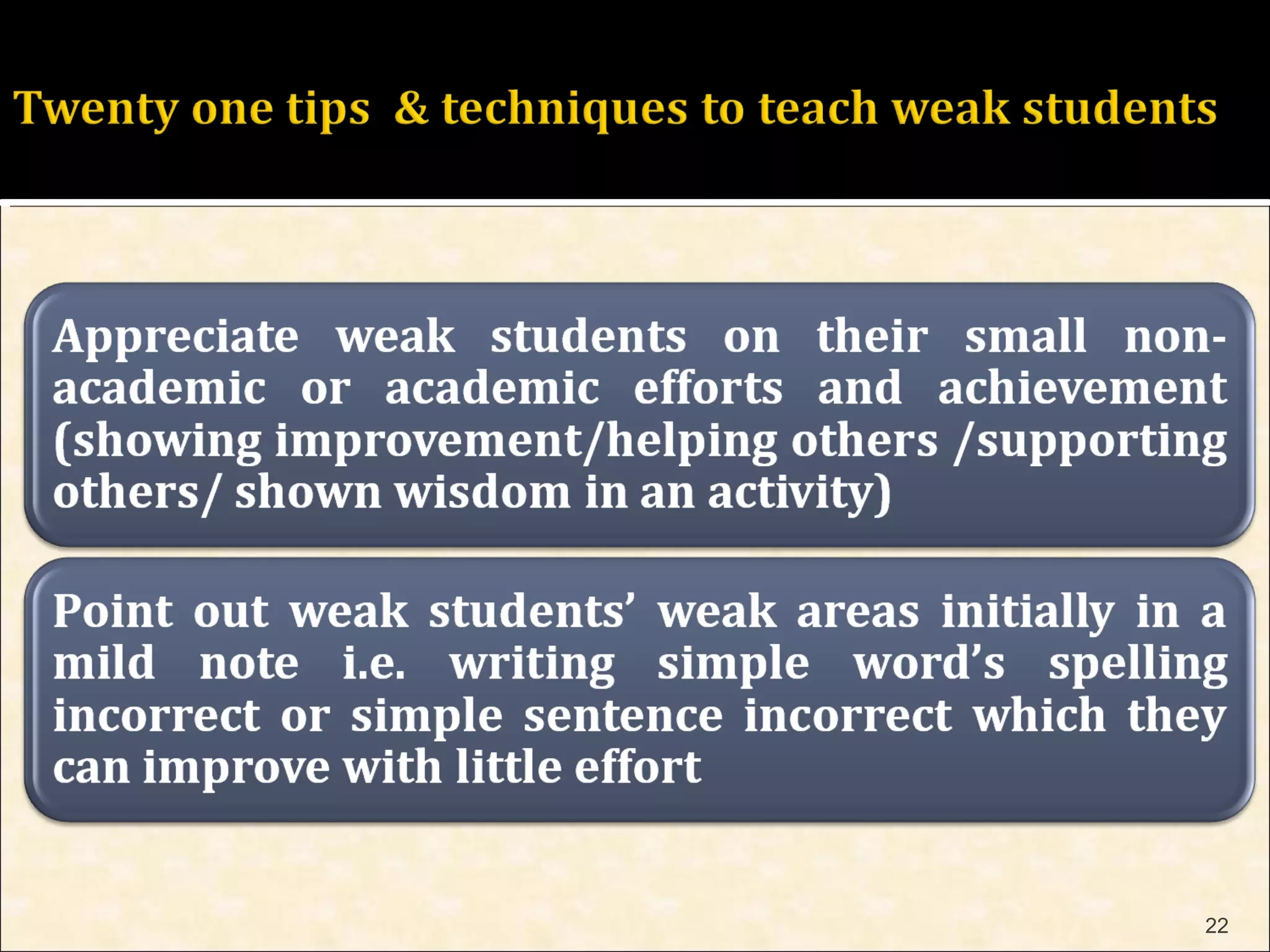 Twenty one tips & techniques to teach weak students

Appreciate weak students on their small non-academic or academic efforts and achievement (showing improvement/helping others /supporting others/ shown wisdom in an activity)

Point out weak students' weak areas initially in a mild note i.e. writing simple word's spelling incorrect or simple sentence incorrect which they can improve with little effort

22